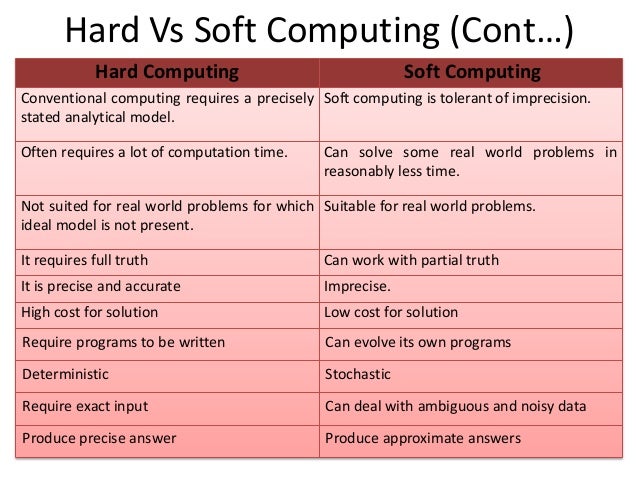 Hard Vs Soft Computing (Cont…)

| Hard Computing | Soft Computing |
|---|---|
| Conventional computing requires a precisely stated analytical model. | Soft computing is tolerant of imprecision. |
| Often requires a lot of computation time. | Can solve some real world problems in reasonably less time. |
| Not suited for real world problems for which ideal model is not present. | Suitable for real world problems. |
| It requires full truth | Can work with partial truth |
| It is precise and accurate | Imprecise. |
| High cost for solution | Low cost for solution |
| Require programs to be written | Can evolve its own programs |
| Deterministic | Stochastic |
| Require exact input | Can deal with ambiguous and noisy data |
| Produce precise answer | Produce approximate answers |